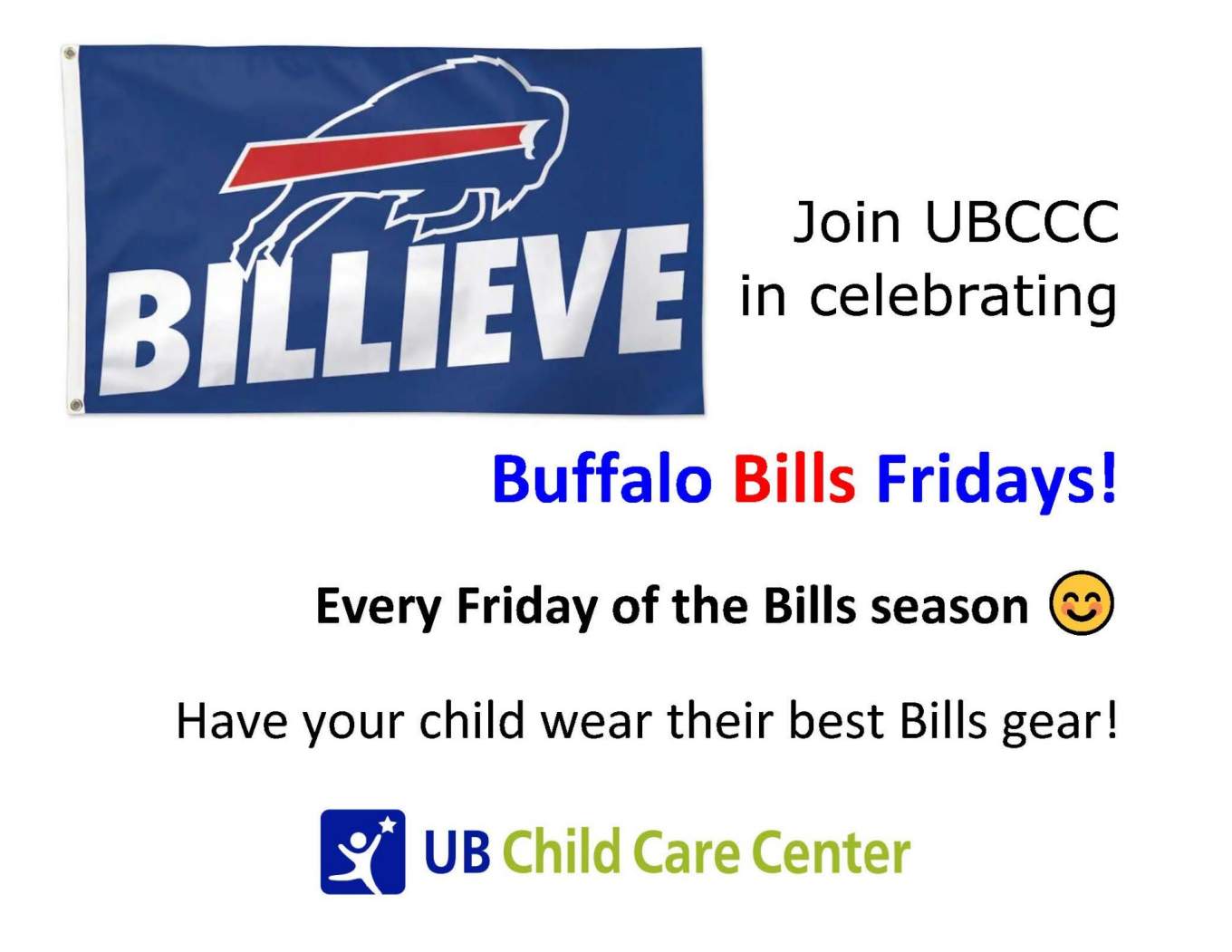 BILLIEVE

Join UBCCC in celebrating

Buffalo Bills Fridays!

Every Friday of the Bills season 😊

Have your child wear their best Bills gear!

UB Child Care Center